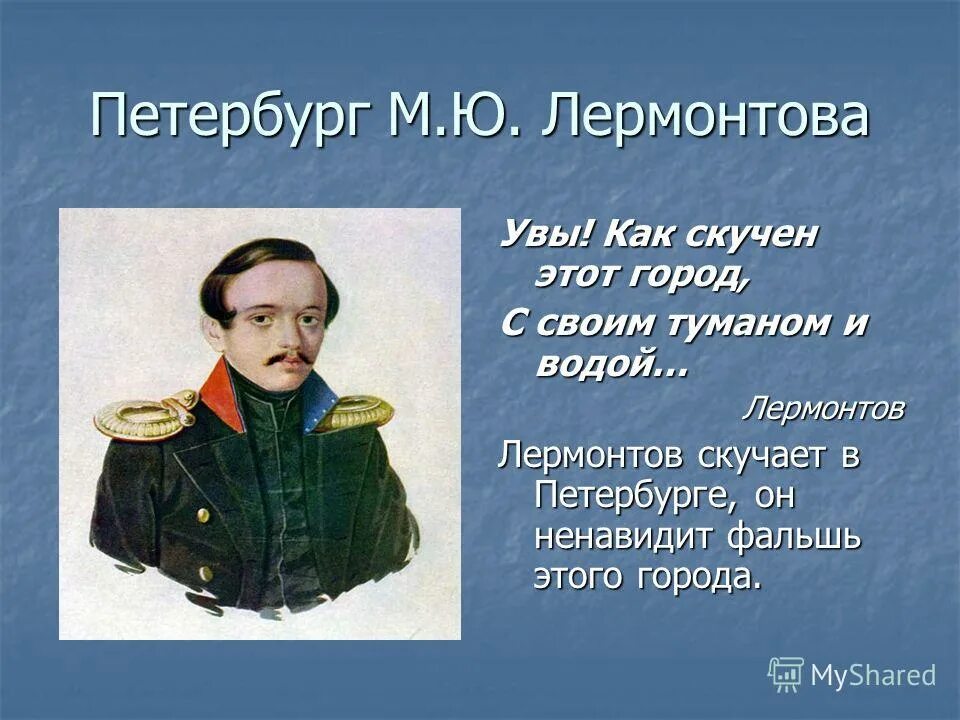 Петербург М.Ю. Лермонтова

Увы! Как скучен этот город,
С своим туманом и водой…
Лермонтов

Лермонтов скучает в Петербурге, он ненавидит фальшь этого города.

MyShared